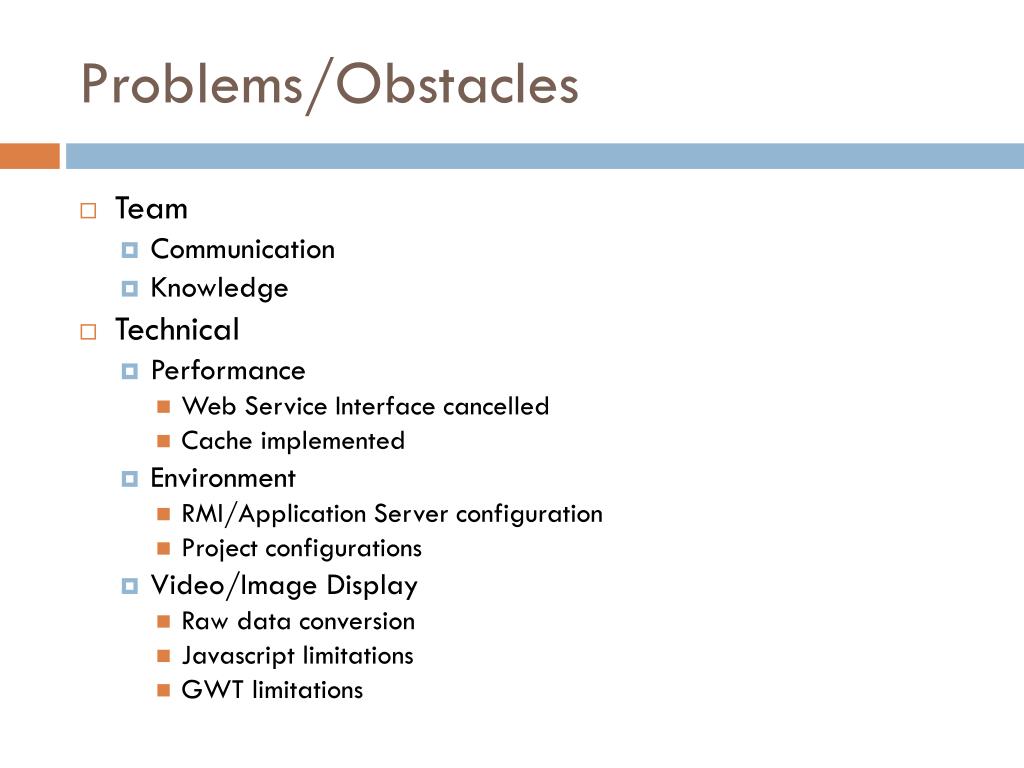 Problems/Obstacles

Team
Communication
Knowledge
Technical
Performance
Web Service Interface cancelled
Cache implemented
Environment
RMI/Application Server configuration
Project configurations
Video/Image Display
Raw data conversion
Javascript limitations
GWT limitations